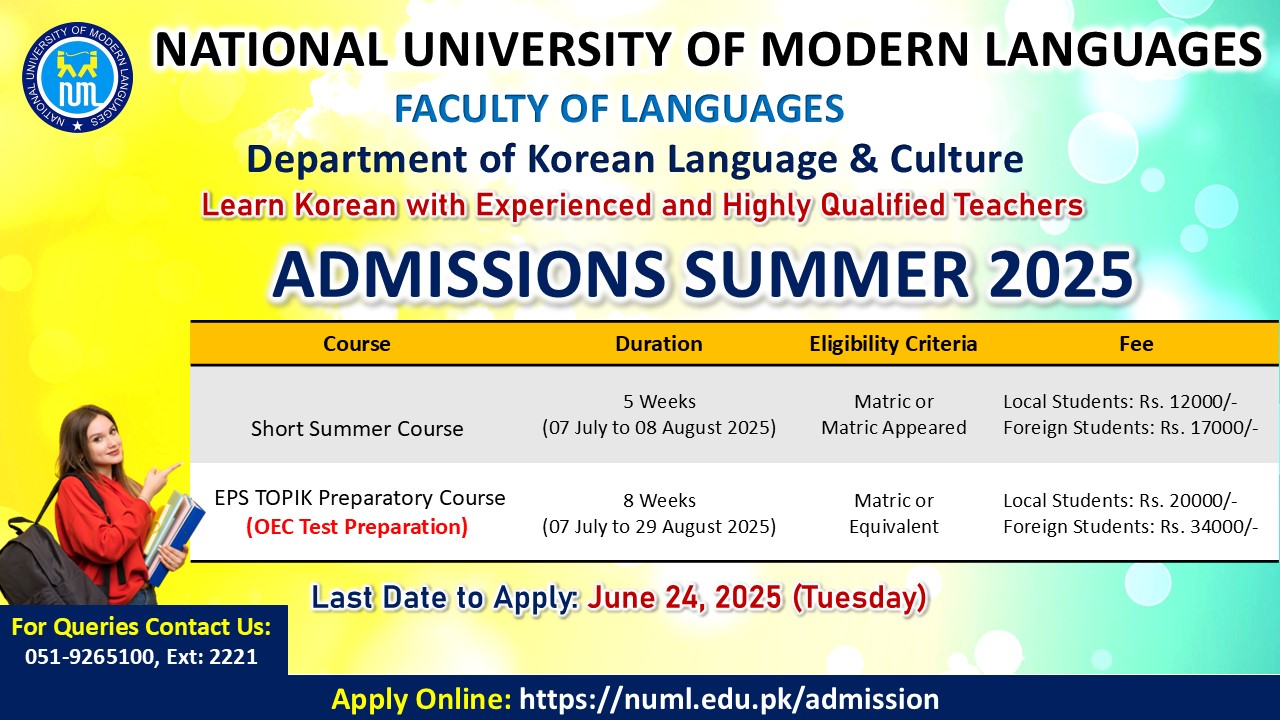 NATIONAL UNIVERSITY OF MODERN LANGUAGES

NATIONAL UNIVERSITY OF MODERN LANGUAGES

FACULTY OF LANGUAGES

Department of Korean Language & Culture

Learn Korean with Experienced and Highly Qualified Teachers

ADMISSIONS SUMMER 2025

| Course | Duration | Eligibility Criteria | Fee |
|---|---|---|---|
| Short Summer Course | 5 Weeks (07 July to 08 August 2025) | Matric or Matric Appeared | Local Students: Rs. 12000/- Foreign Students: Rs. 17000/- |
| EPS TOPIK Preparatory Course (OEC Test Preparation) | 8 Weeks (07 July to 29 August 2025) | Matric or Equivalent | Local Students: Rs. 20000/- Foreign Students: Rs. 34000/- |

Last Date to Apply: June 24, 2025 (Tuesday)

For Queries Contact Us:
051-9265100, Ext: 2221

Apply Online: https://numl.edu.pk/admission